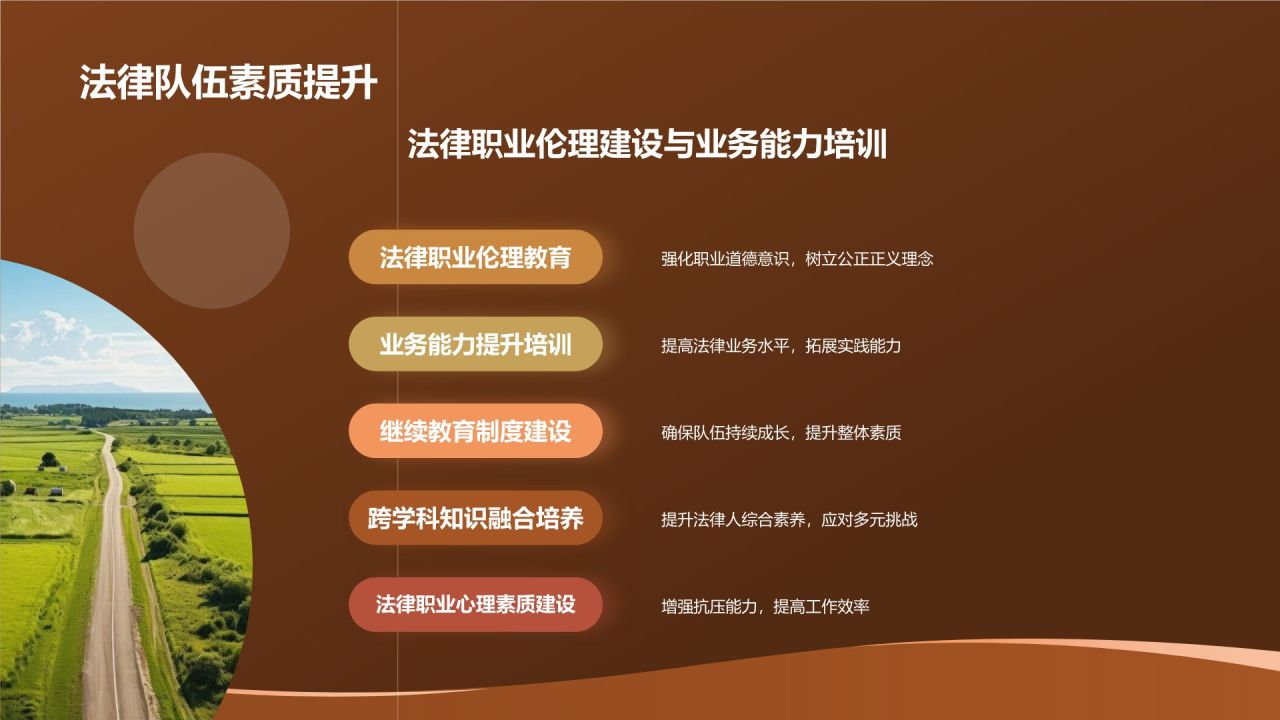 法律队伍素质提升

法律职业伦理建设与业务能力培训

法律职业伦理教育
强化职业道德意识，树立公正正义理念

业务能力提升培训
提高法律业务水平，拓展实践能力

继续教育制度建设
确保队伍持续成长，提升整体素质

跨学科知识融合培养
提升法律人综合素养，应对多元挑战

法律职业心理素质建设
增强抗压能力，提高工作效率